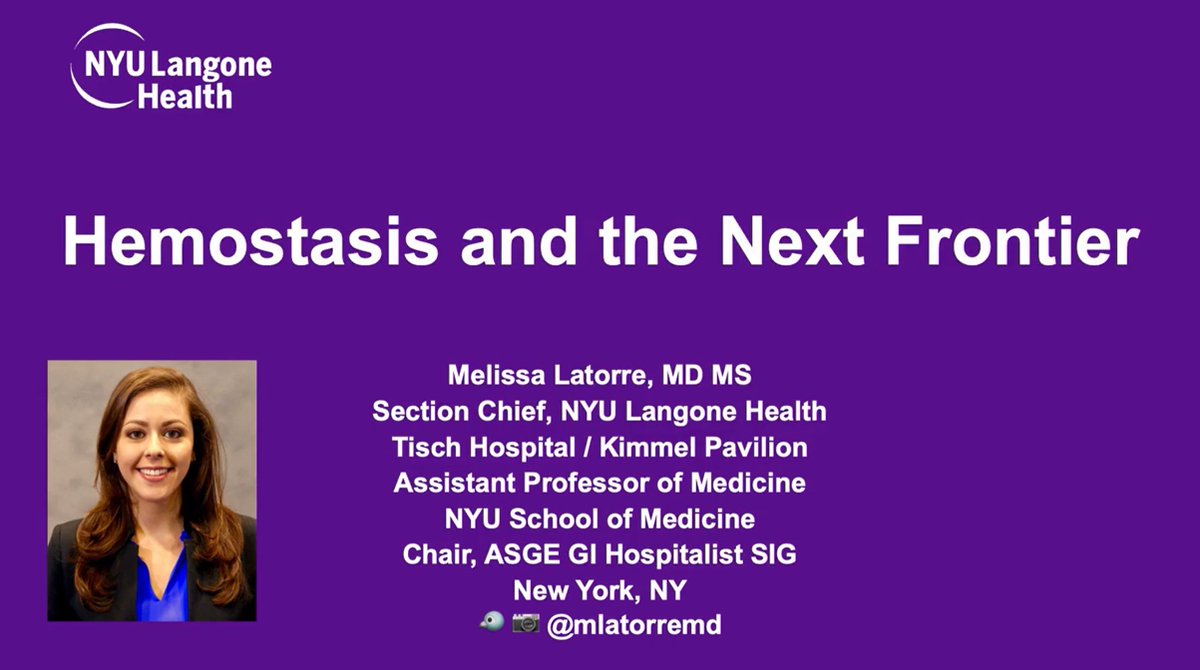 NYU Langone Health

Hemostasis and the Next Frontier

Melissa Latorre, MD MS
Section Chief, NYU Langone Health
Tisch Hospital / Kimmel Pavilion
Assistant Professor of Medicine
NYU School of Medicine
Chair, ASGE GI Hospitalist SIG
New York, NY
@mlatorremd